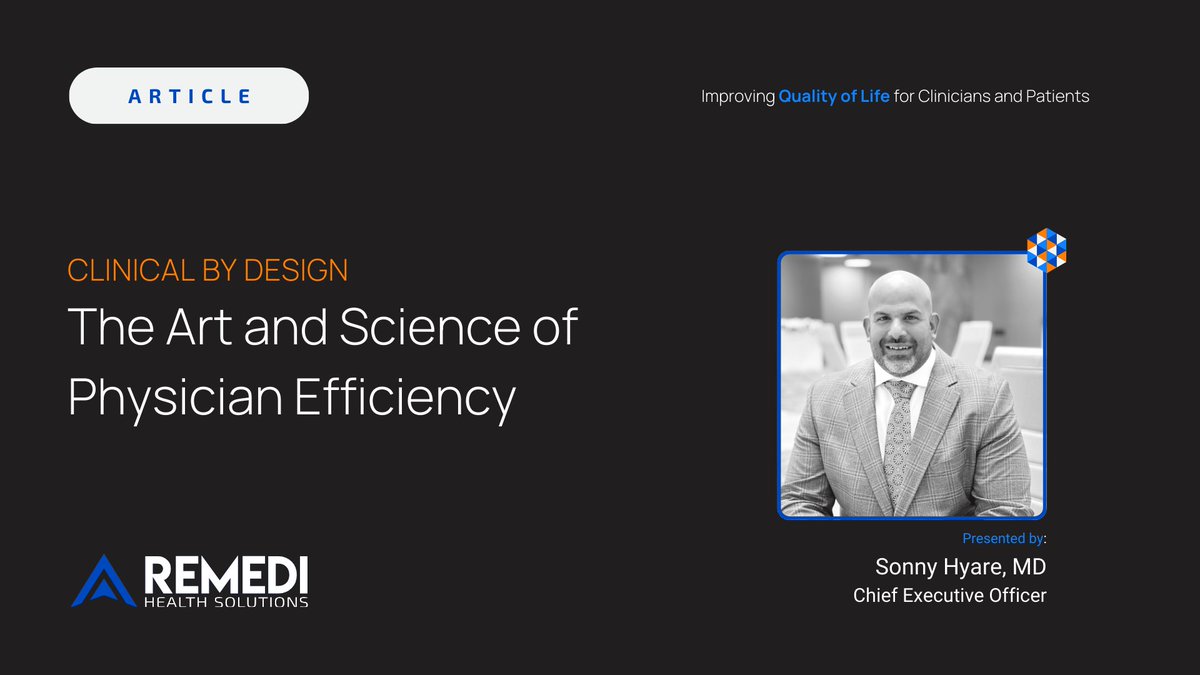 ARTICLE

Improving Quality of Life for Clinicians and Patients

CLINICAL BY DESIGN

The Art and Science of Physician Efficiency

Presented by:

Sonny Hyare, MD

Chief Executive Officer

REMEDI

HEALTH SOLUTIONS